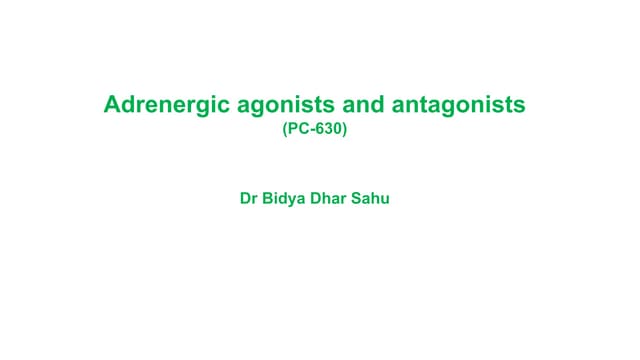 Adrenergic agonists and antagonists
(PC-630)

Dr Bidya Dhar Sahu